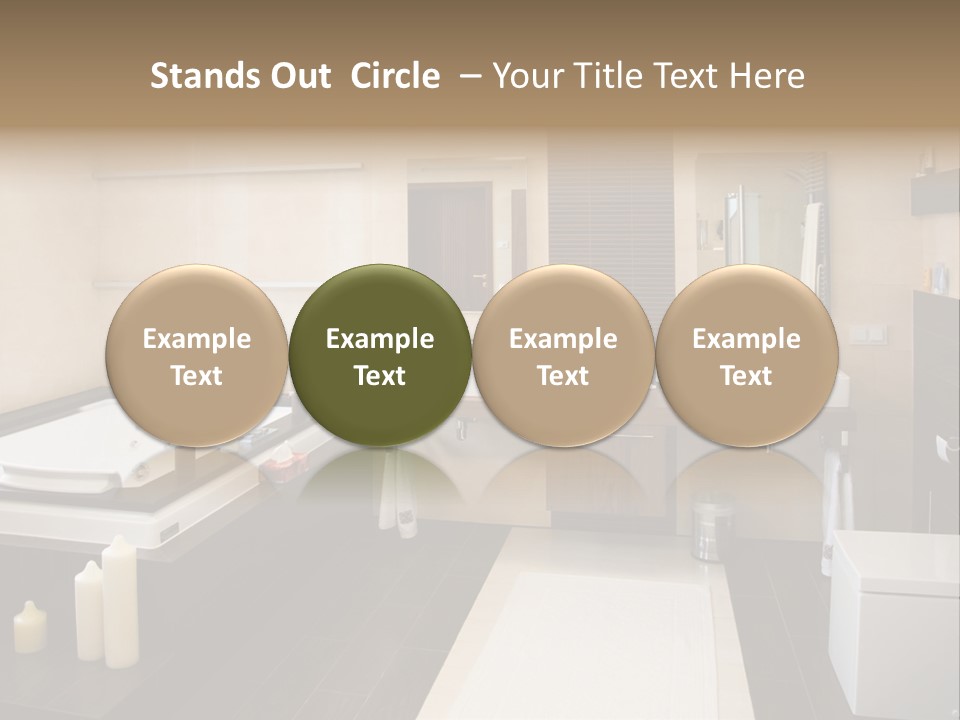 Stands Out Circle – Your Title Text Here

Example Text

Example Text

Example Text

Example Text